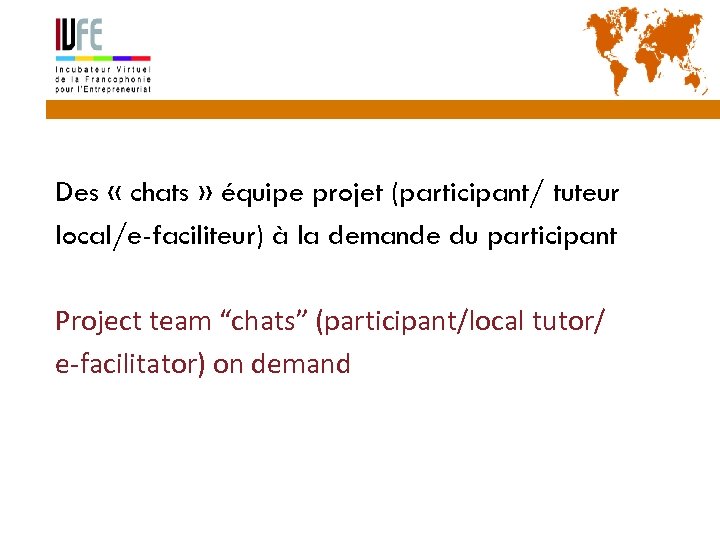 IVFE

Incubateur Virtuel de la Francophonie pour l'Entrepreneuriat

Des « chats » équipe projet (participant/ tuteur local/e-faciliteur) à la demande du participant

Project team “chats” (participant/local tutor/ e-facilitator) on demand